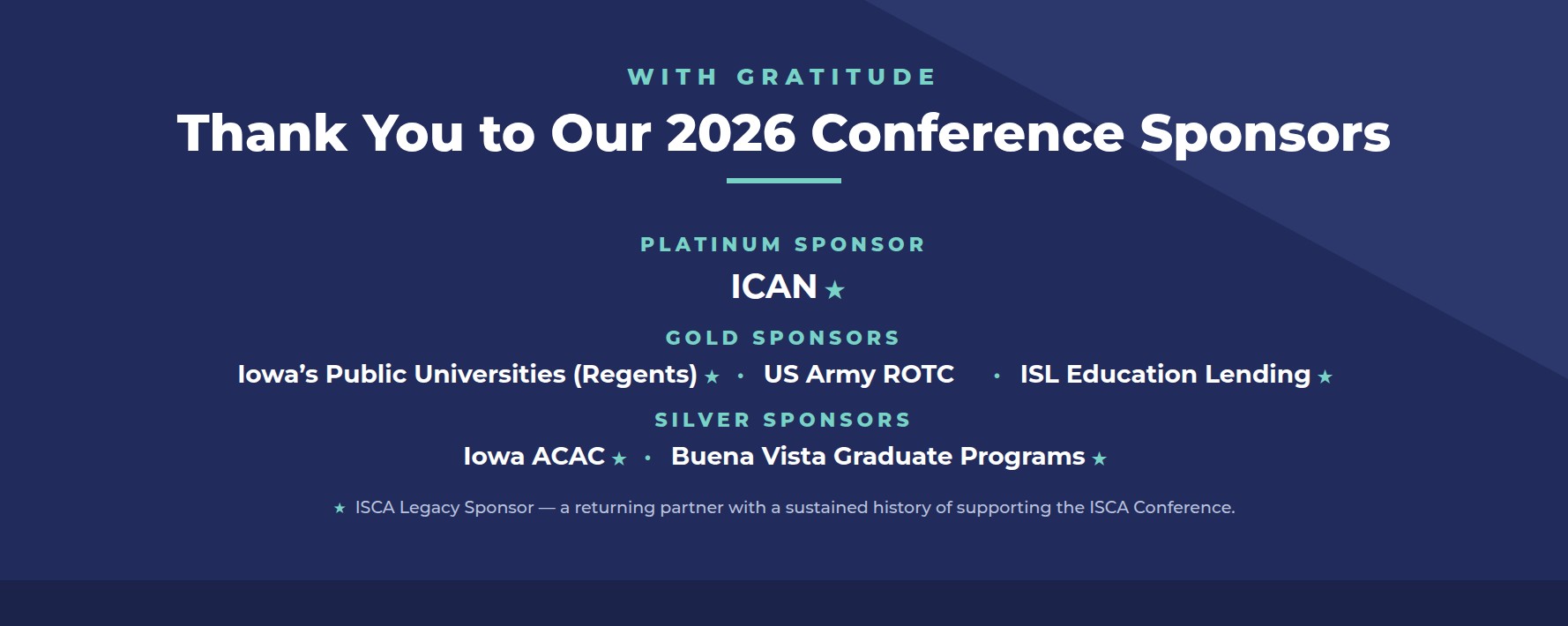 WITH GRATITUDE

Thank You to Our 2026 Conference Sponsors

PLATINUM SPONSOR

ICAN ★

GOLD SPONSORS

Iowa's Public Universities (Regents) ★ • US Army ROTC • ISL Education Lending ★

SILVER SPONSORS

Iowa ACAC ★ • Buena Vista Graduate Programs ★

★ ISCA Legacy Sponsor — a returning partner with a sustained history of supporting the ISCA Conference.